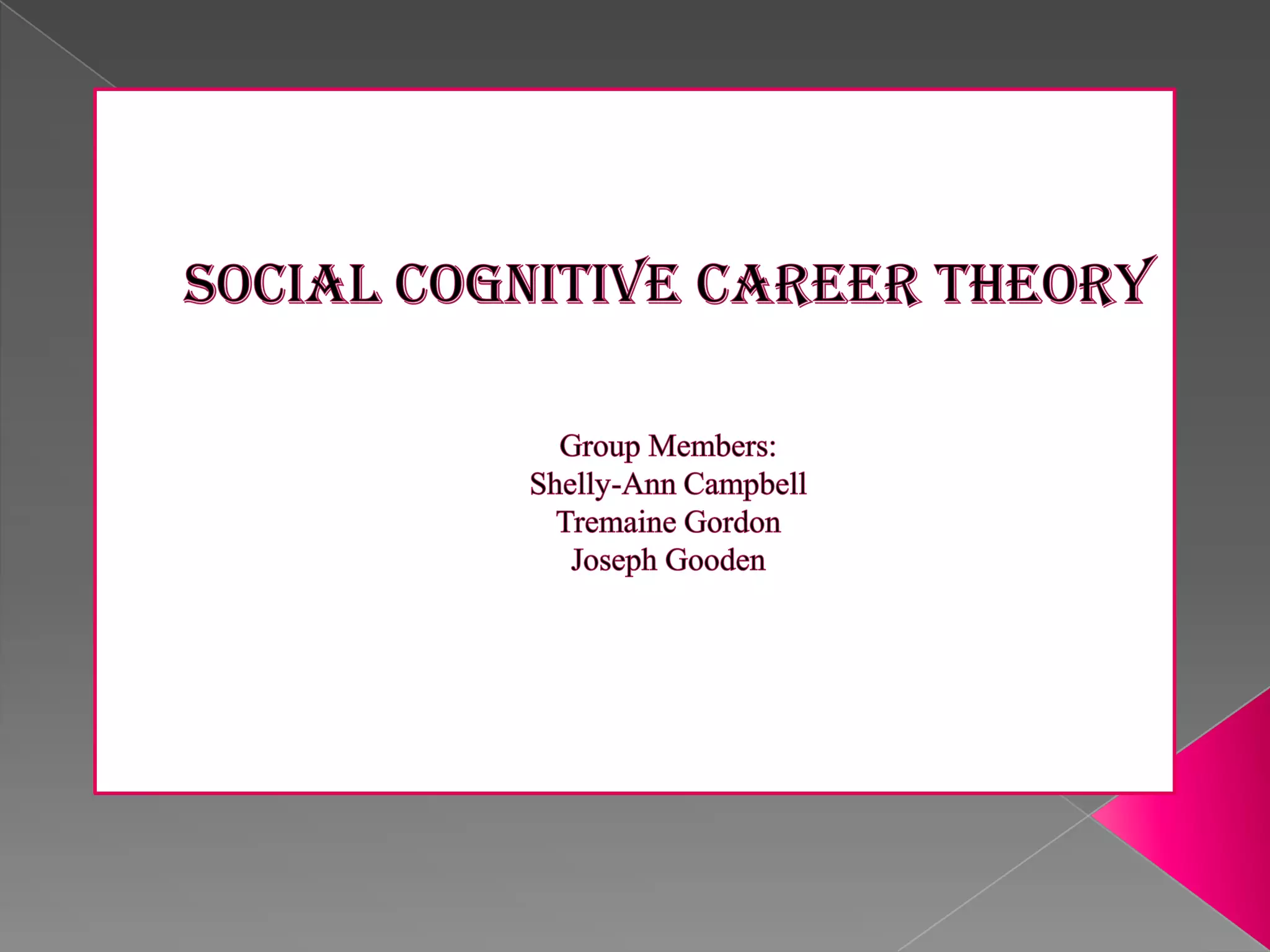 SOCIAL COGNITIVE CAREER THEORY

Group Members:
Shelly-Ann Campbell
Tremaine Gordon
Joseph Gooden